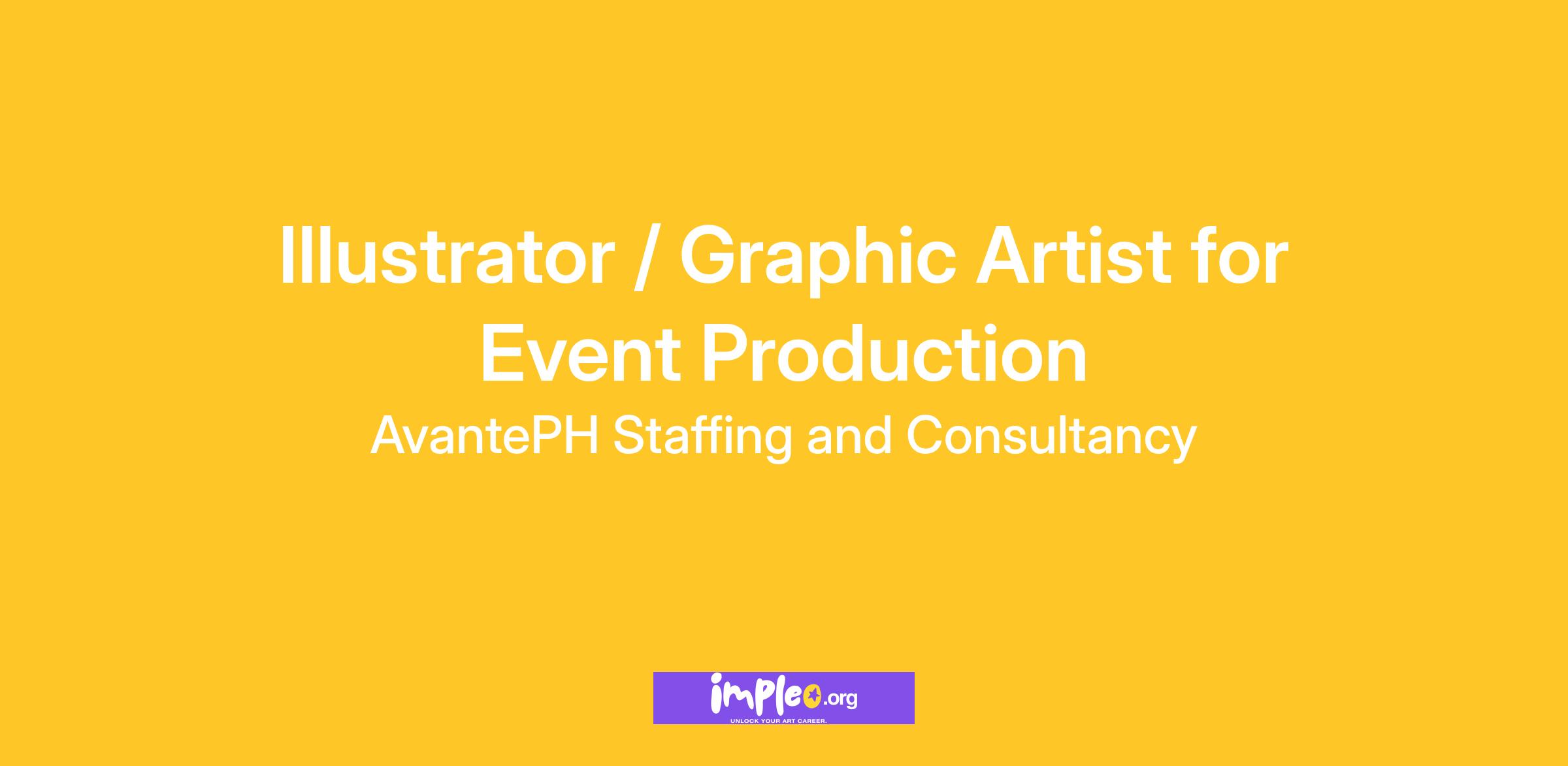 Illustrator / Graphic Artist for Event Production

AvantePH Staffing and Consultancy

impleo.org

UNLOCK YOUR ART CAREER.